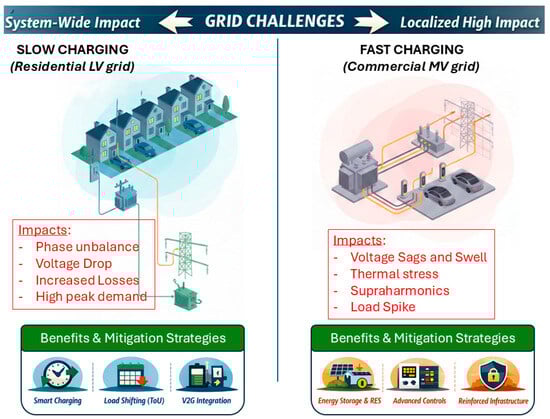 System-Wide Impact GRID CHALLENGES Localized High Impact

SLOW CHARGING
(Residential LV grid)

Impacts:
- Phase unbalance
- Voltage Drop
- Increased Losses
- High peak demand

Benefits & Mitigation Strategies

Smart Charging
Load Shifting (ToU)
V2G Integration

FAST CHARGING
(Commercial MV grid)

Impacts:
- Voltage Sags and Swell
- Thermal stress
- Supraharmonics
- Load Spike

Benefits & Mitigation Strategies

Energy Storage & RES
Advanced Controls
Reinforced Infrastructure